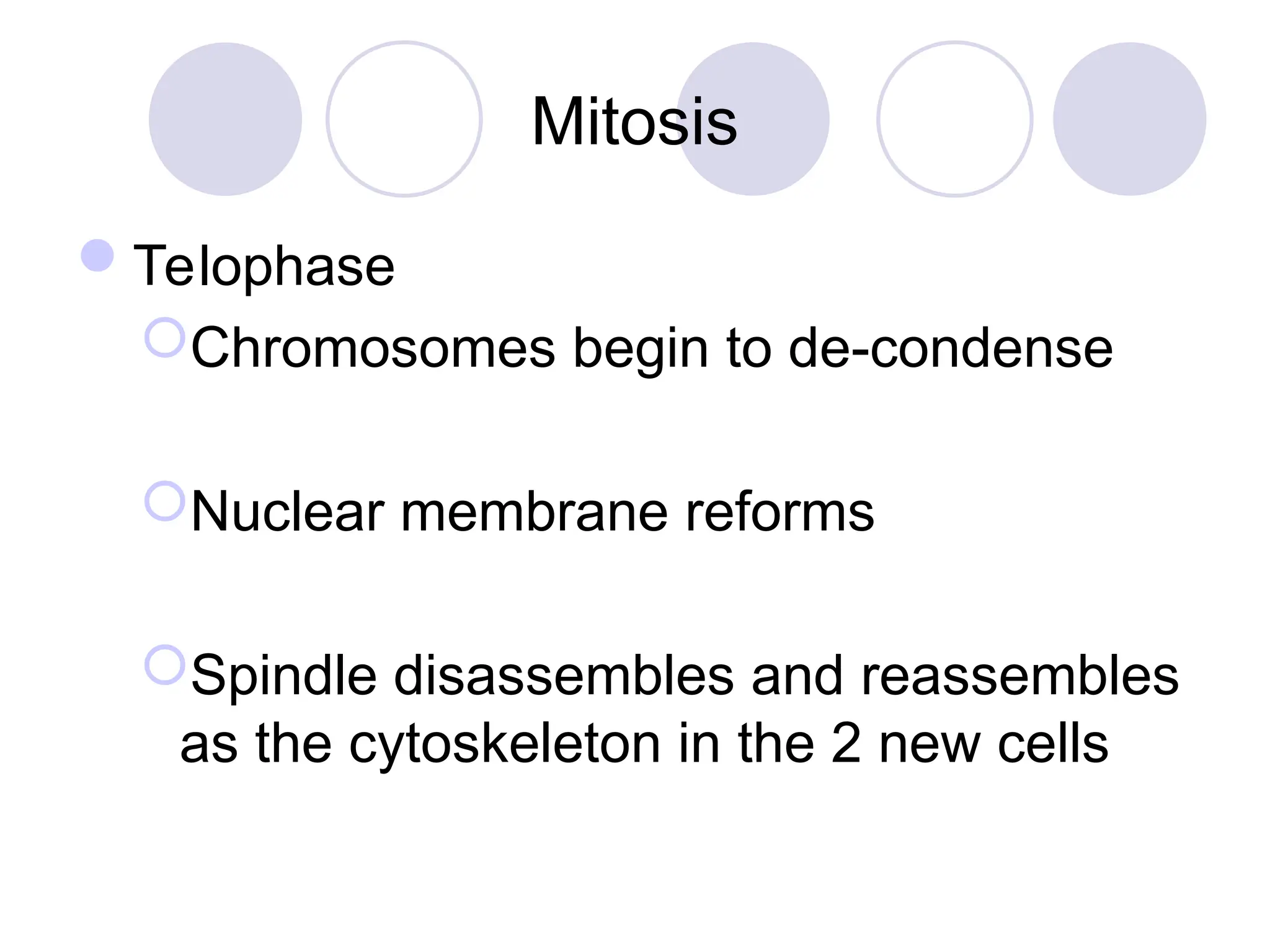 Mitosis

Telophase

Chromosomes begin to de-condense

Nuclear membrane reforms

Spindle disassembles and reassembles as the cytoskeleton in the 2 new cells